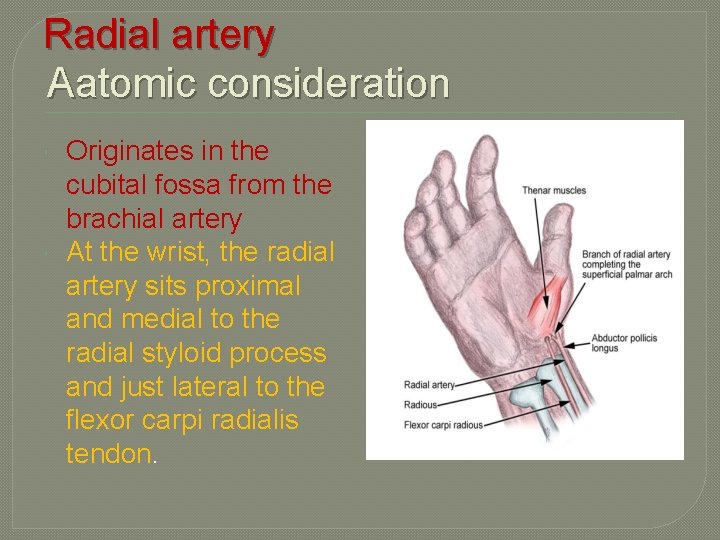 Radial artery
Aatomic consideration

Originates in the cubital fossa from the brachial artery

At the wrist, the radial artery sits proximal and medial to the radial styloid process and just lateral to the flexor carpi radialis tendon.

Thenar muscles

Branch of radial artery completing the superficial palmar arch

Abductor pollicis longus

Radial artery

Radious

Flexor carpi radious